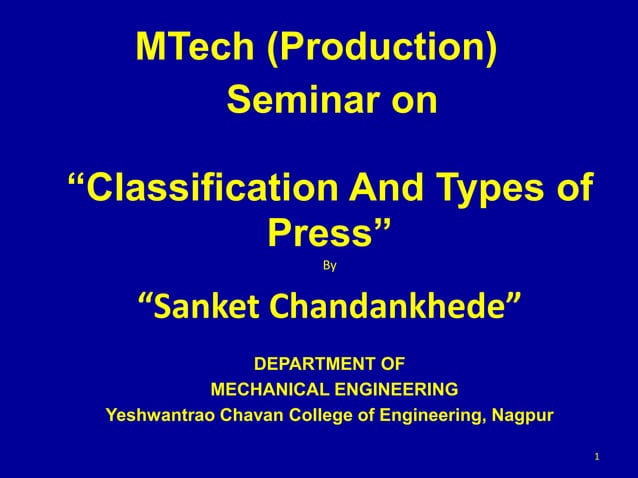 MTech (Production)
Seminar on

“Classification And Types of Press”
By

“Sanket Chandankhede”

DEPARTMENT OF
MECHANICAL ENGINEERING
Yeshwantrao Chavan College of Engineering, Nagpur

1